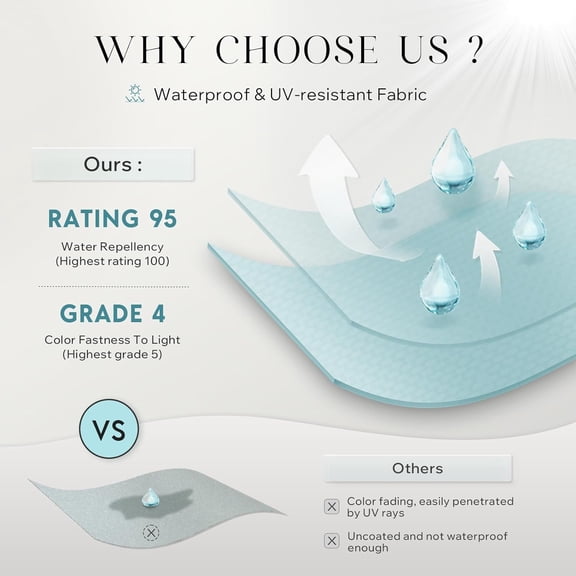 WHY CHOOSE US ?

Waterproof & UV-resistant Fabric

Ours :

RATING 95

Water Repellency
(Highest rating 100)

GRADE 4

Color Fastness To Light
(Highest grade 5)

VS

Others

Color fading, easily penetrated by UV rays

Uncoated and not waterproof enough